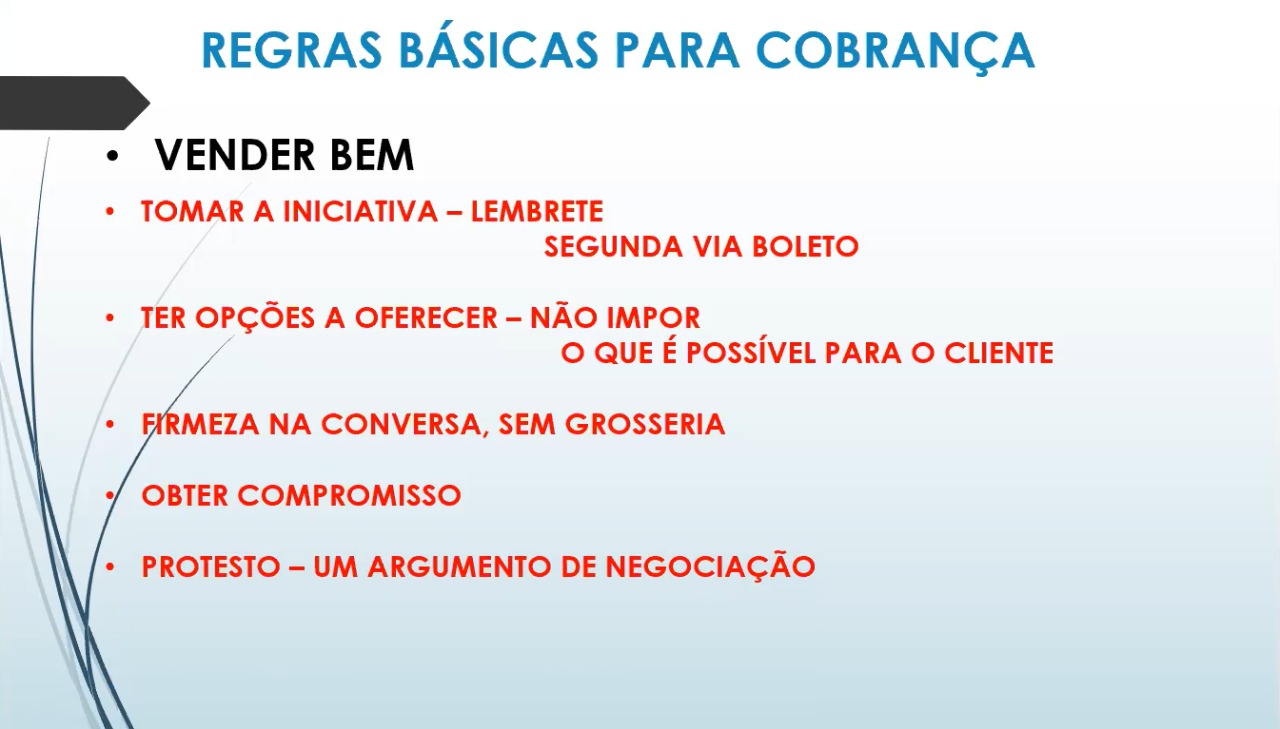 REGRAS BÁSICAS PARA COBRANÇA

• VENDER BEM

• TOMAR A INICIATIVA – LEMBRETE
SEGUNDA VIA BOLETO

• TER OPÇÕES A OFERECER – NÃO IMPOR
O QUE É POSSÍVEL PARA O CLIENTE

• FIRMEZA NA CONVERSA, SEM GROSSERIA

• OBTER COMPROMISSO

• PROTESTO – UM ARGUMENTO DE NEGOCIAÇÃO